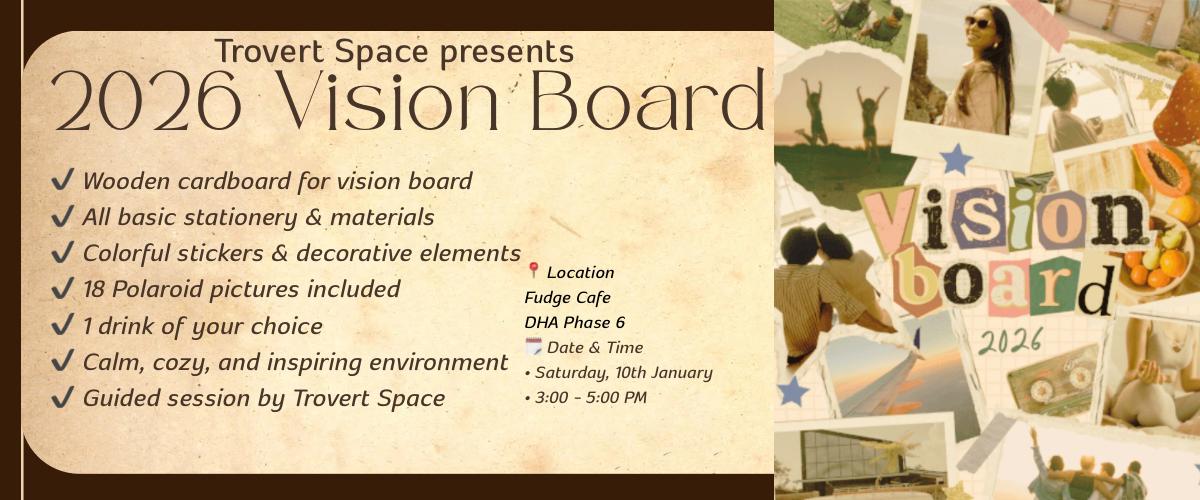 Trovert Space presents
2026 Vision Board

✔ Wooden cardboard for vision board
✔ All basic stationery & materials
✔ Colorful stickers & decorative elements
✔ 18 Polaroid pictures included
✔ 1 drink of your choice
✔ Calm, cozy, and inspiring environment
✔ Guided session by Trovert Space

📍 Location
Fudge Cafe
DHA Phase 6
🗓️ Date & Time
• Saturday, 10th January
• 3:00 - 5:00 PM

vision board
2026